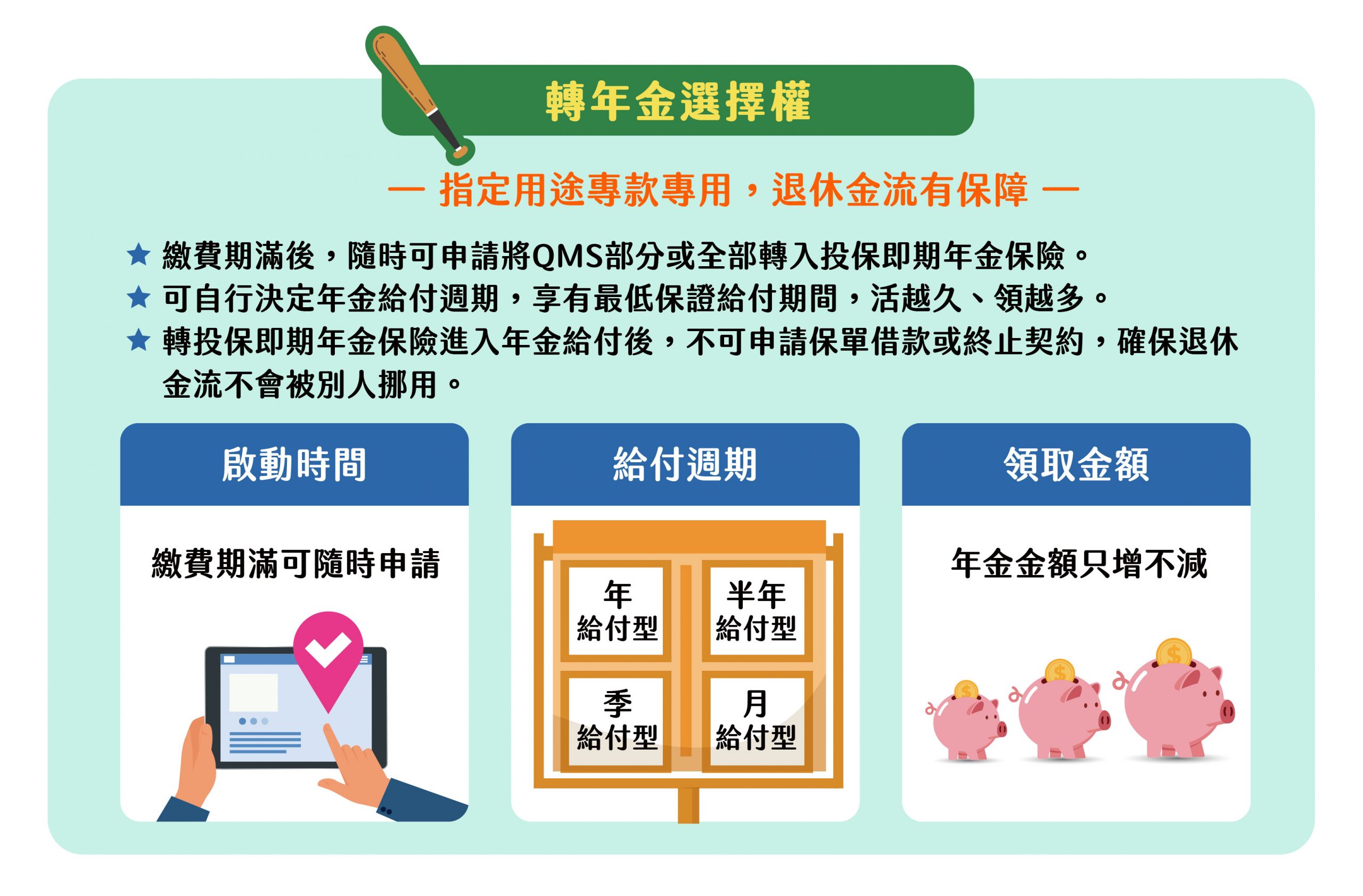 轉年金選擇權

— 指定用途專款專用，退休金流有保障 —

★ 繳費期滿後，隨時可申請將QMS部分或全部轉入投保即期年金保險。
★ 可自行決定年金給付週期，享有最低保證給付期間，活越久、領越多。
★ 轉投保即期年金保險進入年金給付後，不可申請保單借款或終止契約，確保退休金流不會被別人挪用。

啟動時間

繳費期滿可隨時申請

給付週期

年
給付型

半年
給付型

季
給付型

月
給付型

領取金額

年金金額只增不減

$

$

$